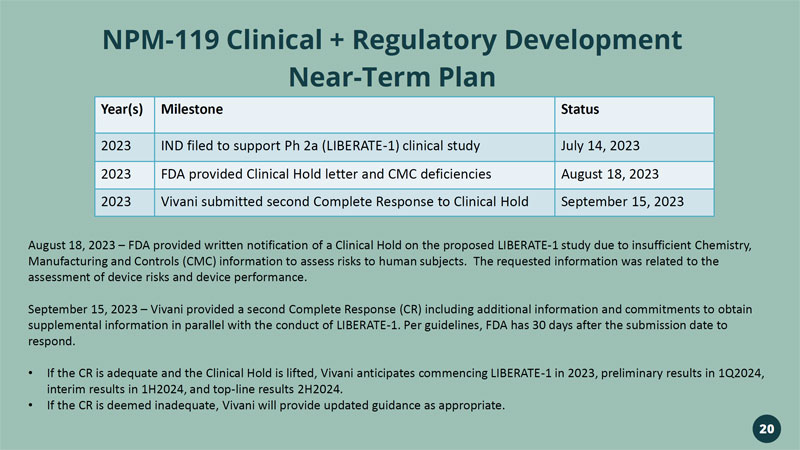 NPM-119 Clinical + Regulatory Development Near-Term Plan

| Year(s) | Milestone | Status |
|---|---|---|
| 2023 | IND filed to support Ph 2a (LIBERATE-1) clinical study | July 14, 2023 |
| 2023 | FDA provided Clinical Hold letter and CMC deficiencies | August 18, 2023 |
| 2023 | Vivani submitted second Complete Response to Clinical Hold | September 15, 2023 |

August 18, 2023 – FDA provided written notification of a Clinical Hold on the proposed LIBERATE-1 study due to insufficient Chemistry, Manufacturing and Controls (CMC) information to assess risks to human subjects. The requested information was related to the assessment of device risks and device performance.

September 15, 2023 – Vivani provided a second Complete Response (CR) including additional information and commitments to obtain supplemental information in parallel with the conduct of LIBERATE-1. Per guidelines, FDA has 30 days after the submission date to respond.

• If the CR is adequate and the Clinical Hold is lifted, Vivani anticipates commencing LIBERATE-1 in 2023, preliminary results in 1Q2024, interim results in 1H2024, and top-line results 2H2024.
• If the CR is deemed inadequate, Vivani will provide updated guidance as appropriate.

20